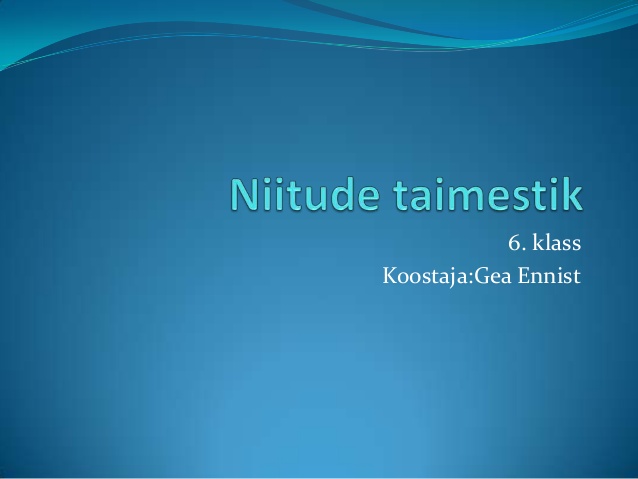 Niitude taimestik

6. klass
Koostaja:Gea Ennist